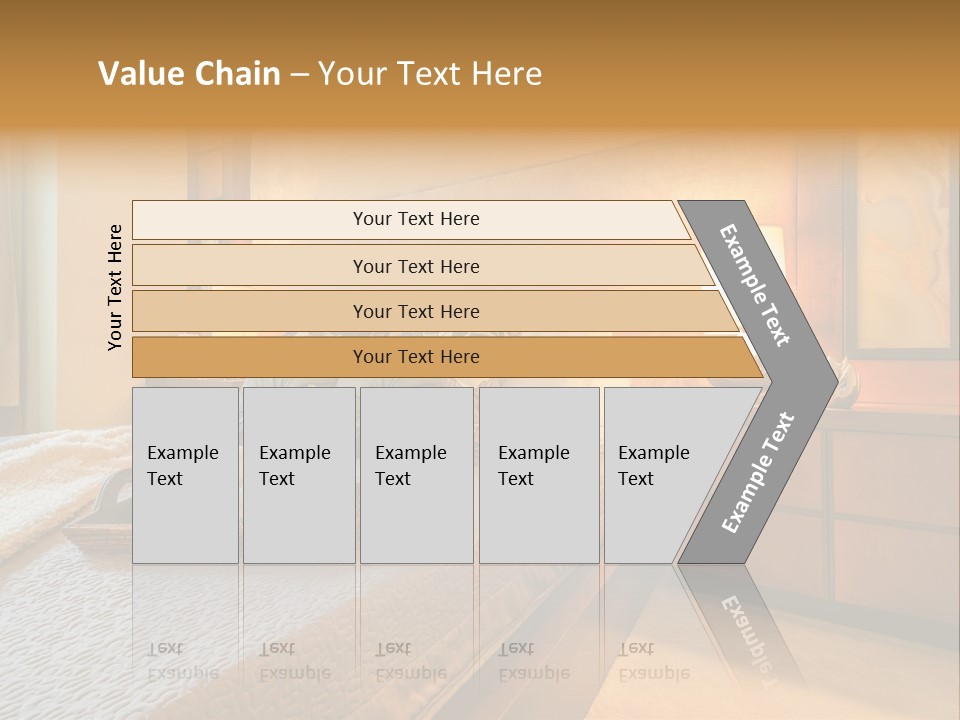 Value Chain – Your Text Here

Your Text Here

Your Text Here

Your Text Here

Your Text Here

Your Text Here

Example Text

Example Text

Example Text

Example Text

Example Text

Example Text

Example Text